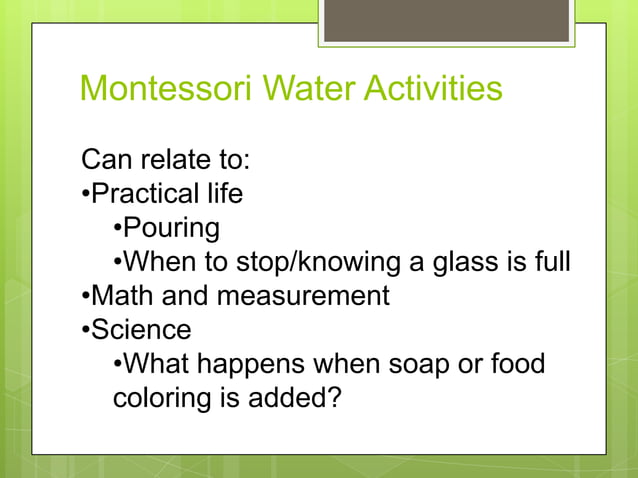 Montessori Water Activities

Can relate to:
•Practical life
•Pouring
•When to stop/knowing a glass is full
•Math and measurement
•Science
•What happens when soap or food coloring is added?